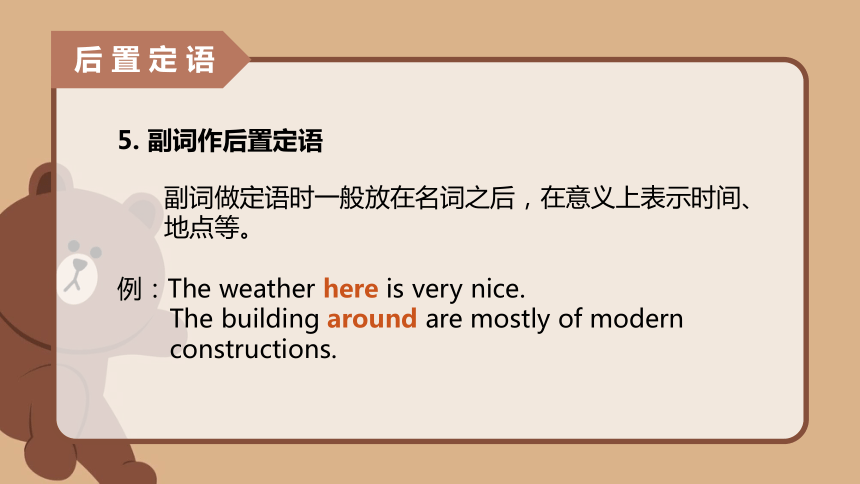 后置定语

5. 副词作后置定语

副词做定语时一般放在名词之后，在意义上表示时间、地点等。

例：The weather here is very nice.
The building around are mostly of modern constructions.